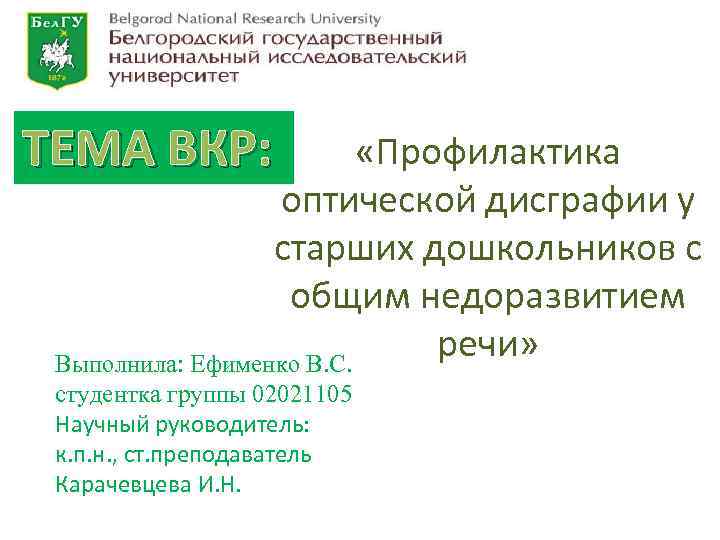 БелГУ
1876

Belgorod National Research University
Белгородский государственный национальный исследовательский университет

ТЕМА ВКР:

«Профилактика оптической дисграфии у старших дошкольников с общим недоразвитием речи»

Выполнила: Ефименко В.С.
студентка группы 02021105
Научный руководитель:
к.п.н., ст.преподаватель
Карачевцева И.Н.